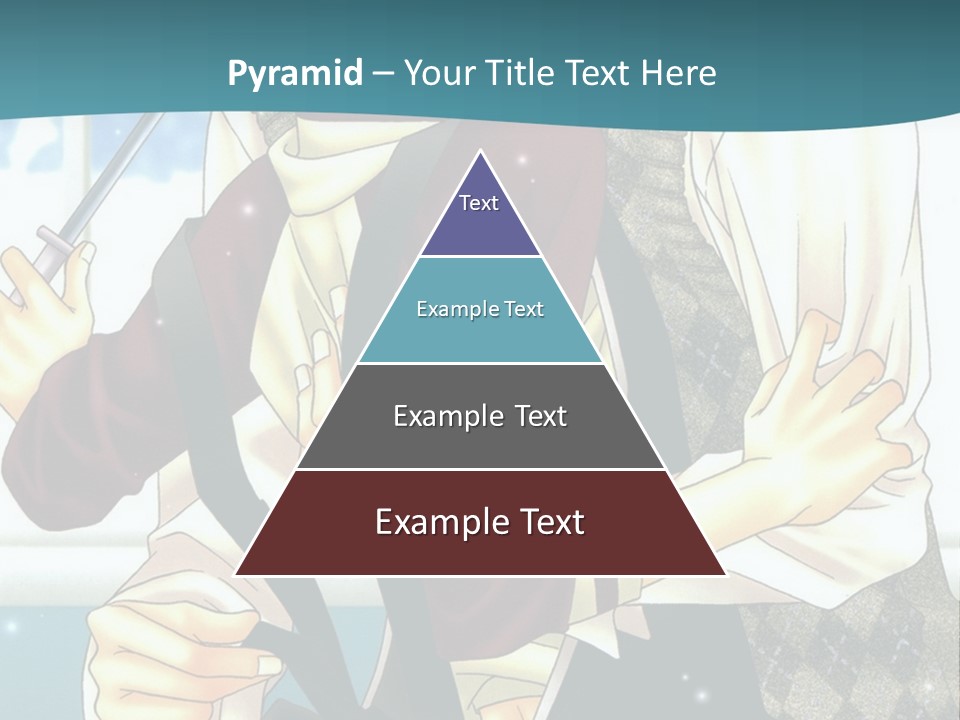 Pyramid – Your Title Text Here

Text

Example Text

Example Text

Example Text